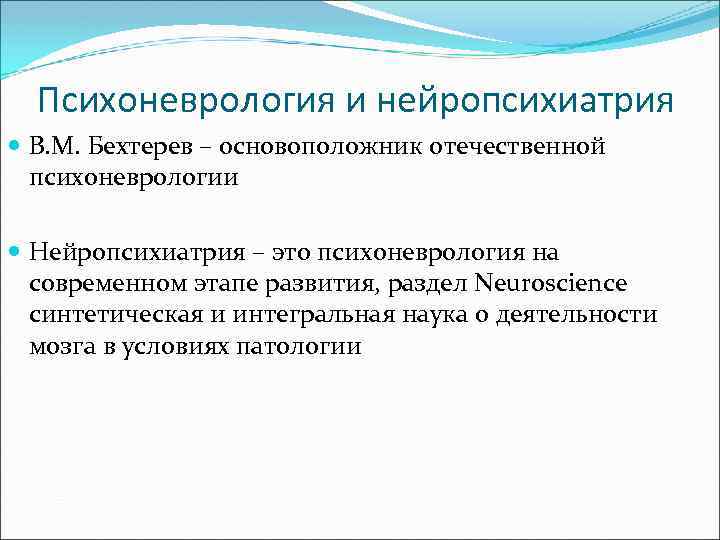 Психоневрология и нейропсихиатрия

В.М. Бехтерев – основоположник отечественной психоневрологии

Нейропсихиатрия – это психоневрология на современном этапе развития, раздел Neuroscience синтетическая и интегральная наука о деятельности мозга в условиях патологии